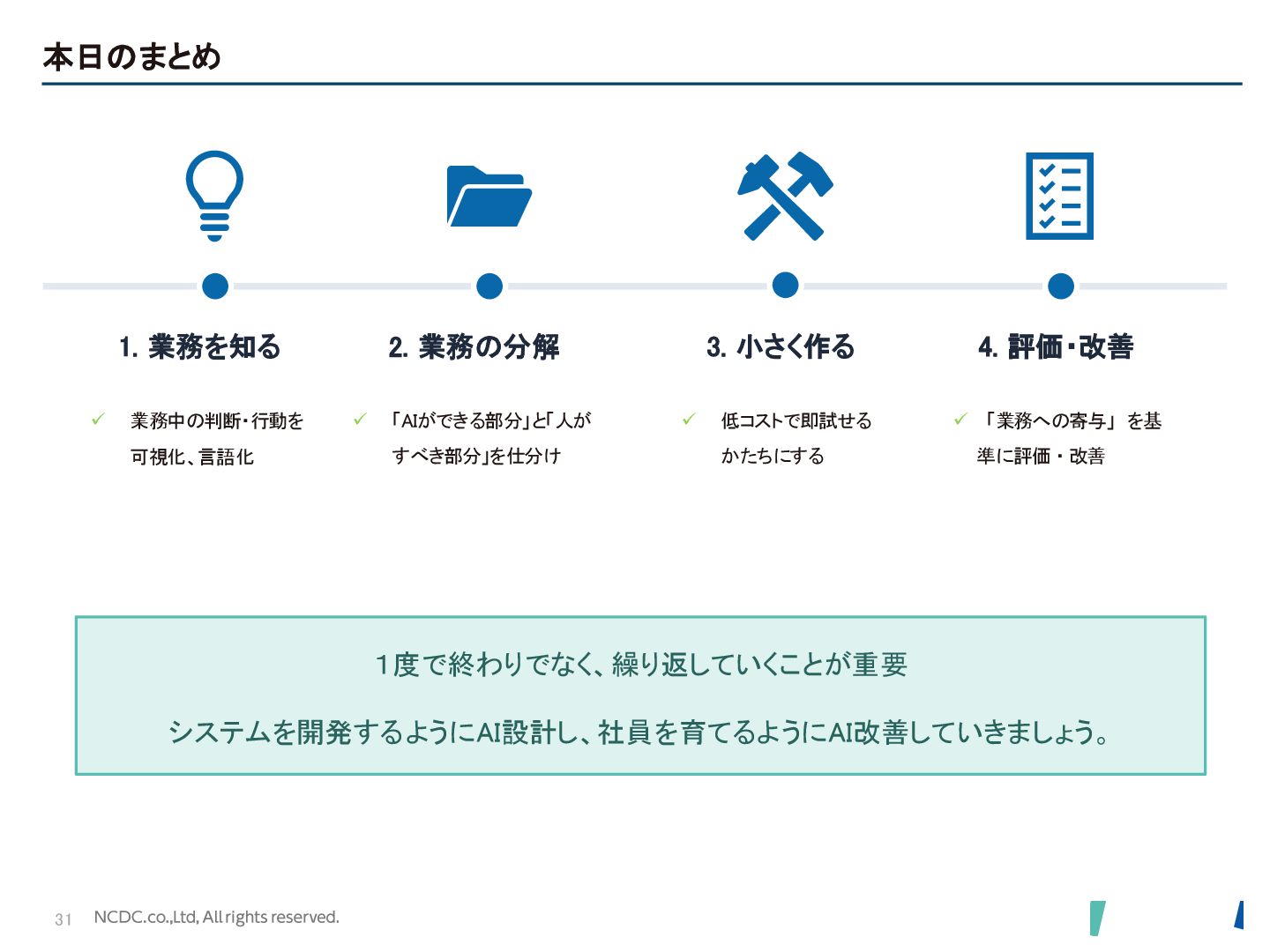 本日のまとめ

1. 業務を知る

✓ 業務中の判断・行動を可視化、言語化

2. 業務の分解

✓ 「AIができる部分」と「人がすべき部分」を仕分け

3. 小さく作る

✓ 低コストで即試せるかたちにする

4. 評価・改善

✓ 「業務への寄与」を基準に評価・改善

1度で終わりでなく、繰り返していくことが重要

システムを開発するようにAI設計し、社員を育てるようにAI改善していきましょう。

31 NCDC.co.,Ltd, All rights reserved.